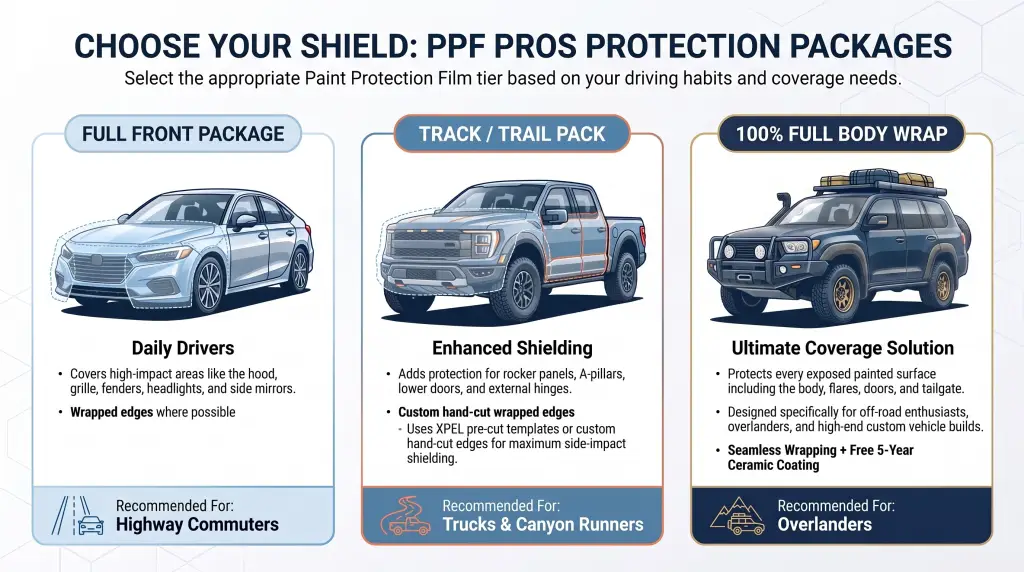 CHOOSE YOUR SHIELD: PPF PROS PROTECTION PACKAGES

Select the appropriate Paint Protection Film tier based on your driving habits and coverage needs.

FULL FRONT PACKAGE

Daily Drivers

• Covers high-impact areas like the hood, grille, fenders, headlights, and side mirrors.

• Wrapped edges where possible

Recommended For:
Highway Commuters

TRACK / TRAIL PACK

Enhanced Shielding

• Adds protection for rocker panels, A-pillars, lower doors, and external hinges.

• Custom hand-cut wrapped edges
- Uses XPEL pre-cut templates or custom hand-cut edges for maximum side-impact shielding.

Recommended For:
Trucks & Canyon Runners

100% FULL BODY WRAP

Ultimate Coverage Solution

• Protects every exposed painted surface including the body, flares, doors, and tailgate.

• Designed specifically for off-road enthusiasts, overlanders, and high-end custom vehicle builds.

• Seamless Wrapping + Free 5-Year Ceramic Coating

Recommended For:
Overlanders